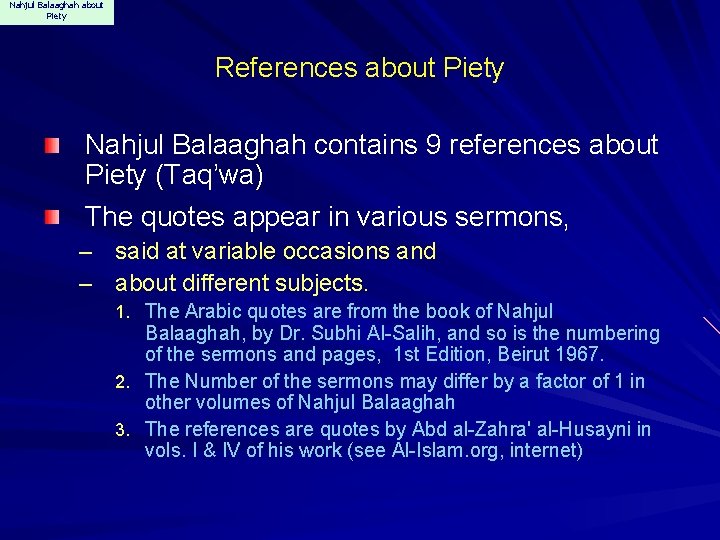 Nahjul Balaaghah about Piety

References about Piety

Nahjul Balaaghah contains 9 references about Piety (Taq'wa)

The quotes appear in various sermons,

– said at variable occasions and

– about different subjects.

1. The Arabic quotes are from the book of Nahjul Balaaghah, by Dr. Subhi Al-Salih, and so is the numbering of the sermons and pages, 1st Edition, Beirut 1967.

2. The Number of the sermons may differ by a factor of 1 in other volumes of Nahjul Balaaghah

3. The references are quotes by Abd al-Zahra' al-Husayni in vols. I & IV of his work (see Al-Islam.org, internet)